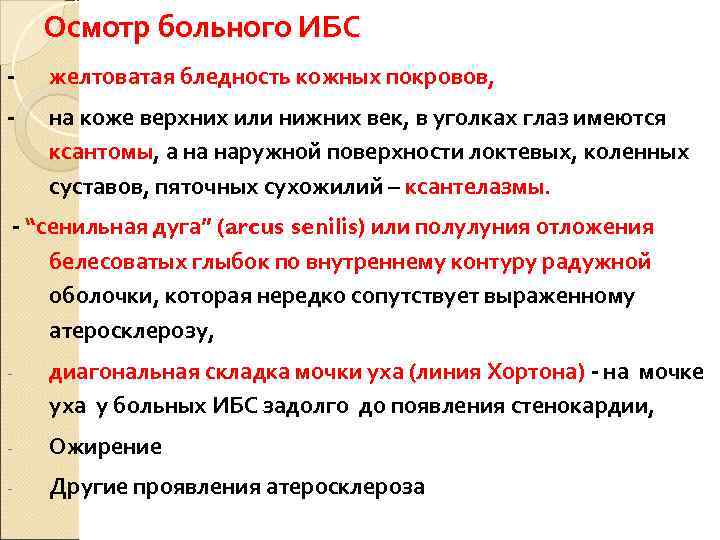 Осмотр больного ИБС

- желтоватая бледность кожных покровов,

- на коже верхних или нижних век, в уголках глаз имеются ксантомы, а на наружной поверхности локтевых, коленных суставов, пяточных сухожилий – ксантелазмы.

- “сенильная дуга” (arcus senilis) или полулуния отложения белесоватых глыбок по внутреннему контуру радужной оболочки, которая нередко сопутствует выраженному атеросклерозу,

- диагональная складка мочки уха (линия Хортона) - на мочке уха у больных ИБС задолго до появления стенокардии,

- Ожирение

- Другие проявления атеросклероза